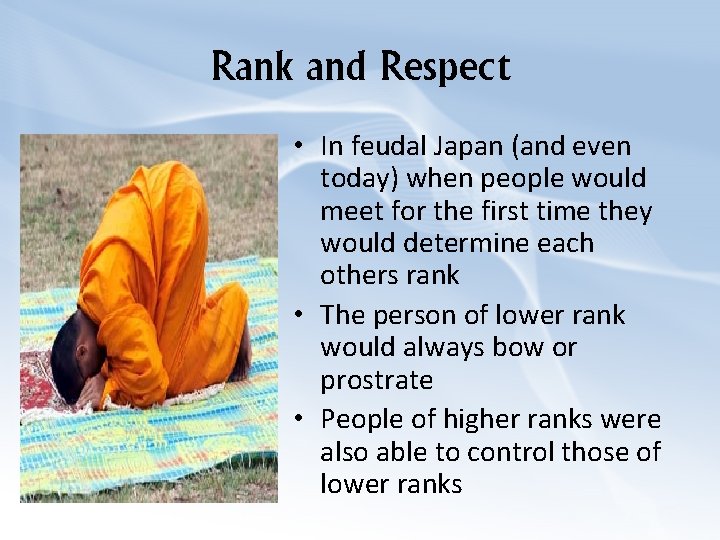 Rank and Respect

• In feudal Japan (and even today) when people would meet for the first time they would determine each others rank
• The person of lower rank would always bow or prostrate
• People of higher ranks were also able to control those of lower ranks